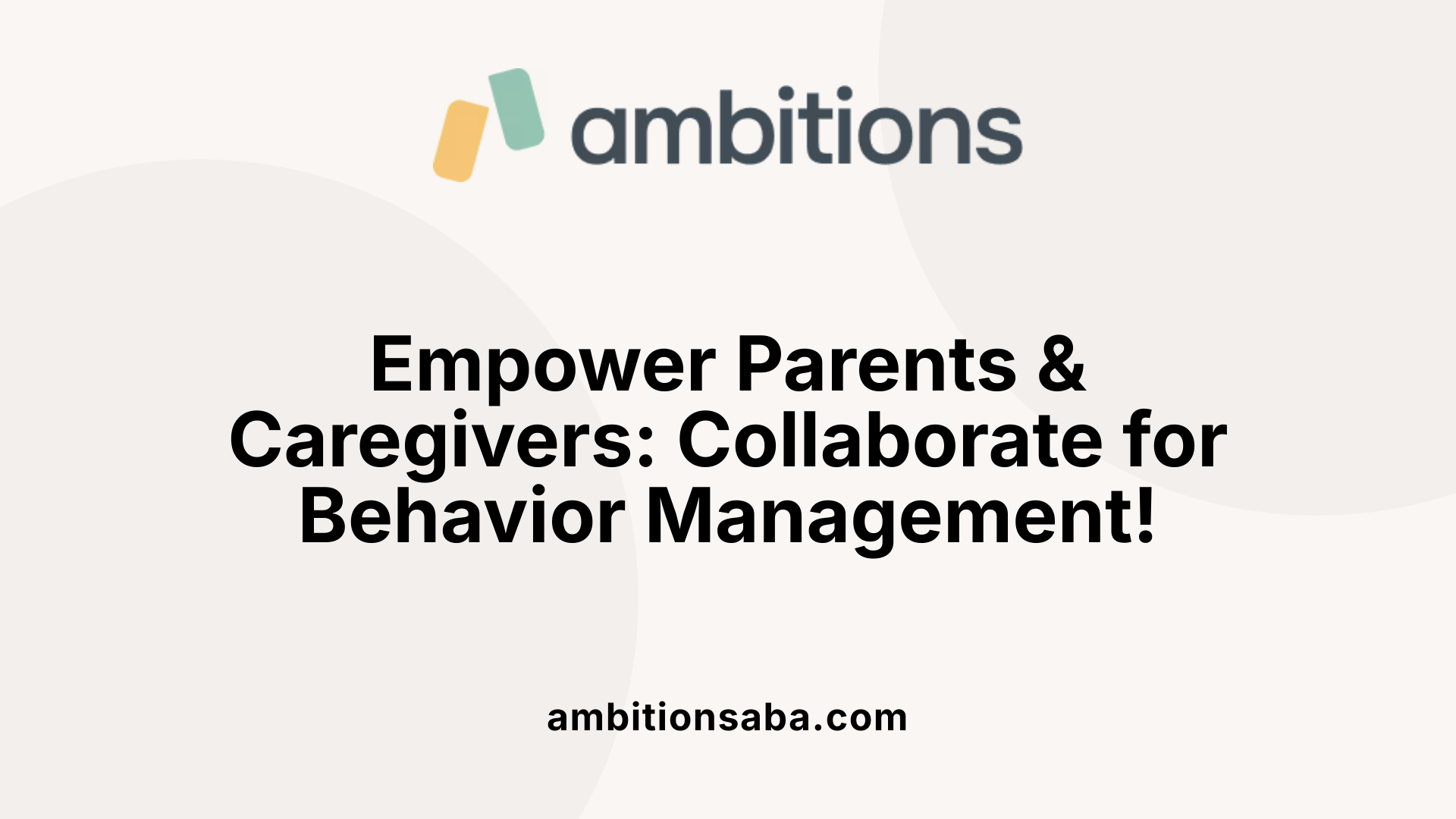 ambitions

Empower Parents & Caregivers: Collaborate for Behavior Management!

ambitionsaba.com